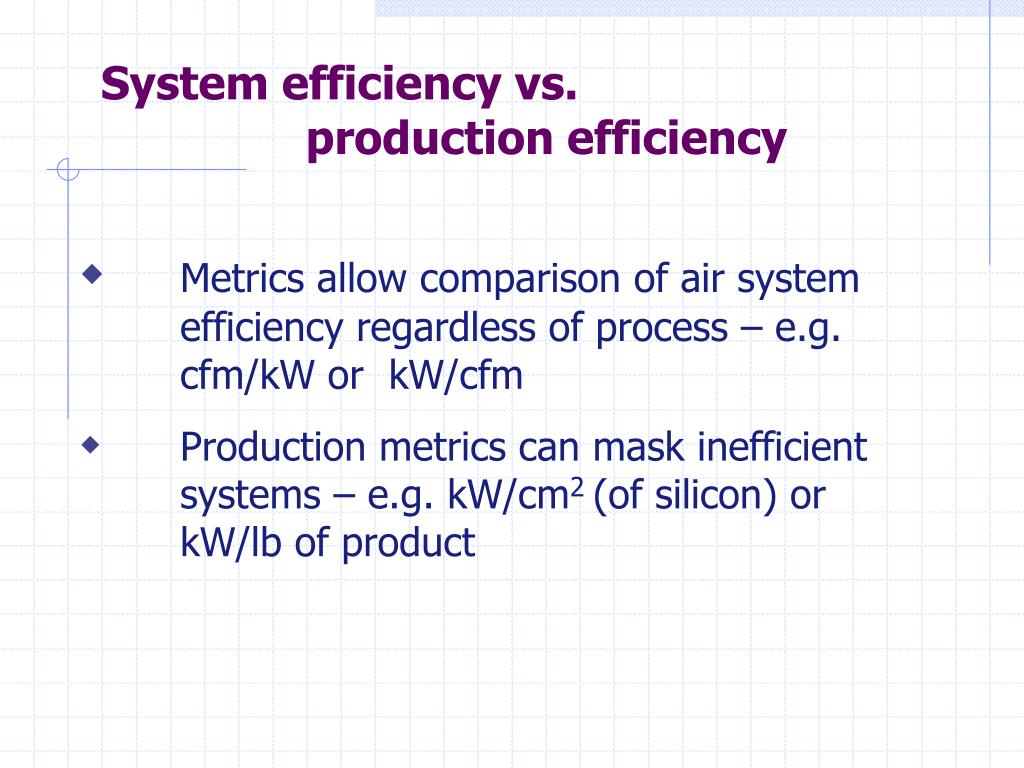 System efficiency vs.
production efficiency

◆ Metrics allow comparison of air system efficiency regardless of process – e.g. cfm/kW or kW/cfm

◆ Production metrics can mask inefficient systems – e.g. kW/cm$^2$ (of silicon) or kW/lb of product